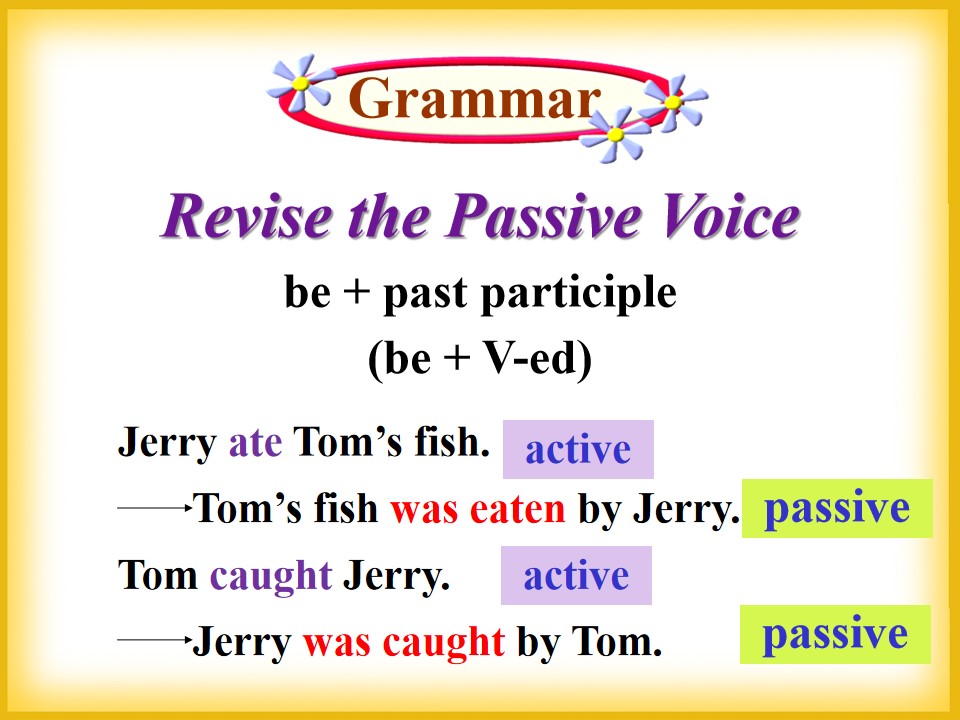 Grammar

Revise the Passive Voice

be + past participle

(be + V-ed)

Jerry ate Tom's fish. active

→Tom's fish was eaten by Jerry. passive

Tom caught Jerry. active

→Jerry was caught by Tom. passive